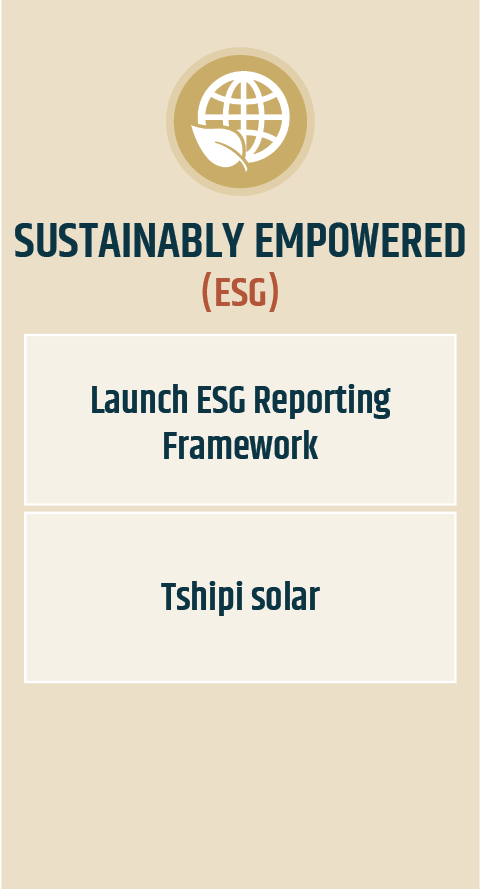 SUSTAINABLY EMPOWERED
(ESG)

Launch ESG Reporting Framework

Tshipi solar